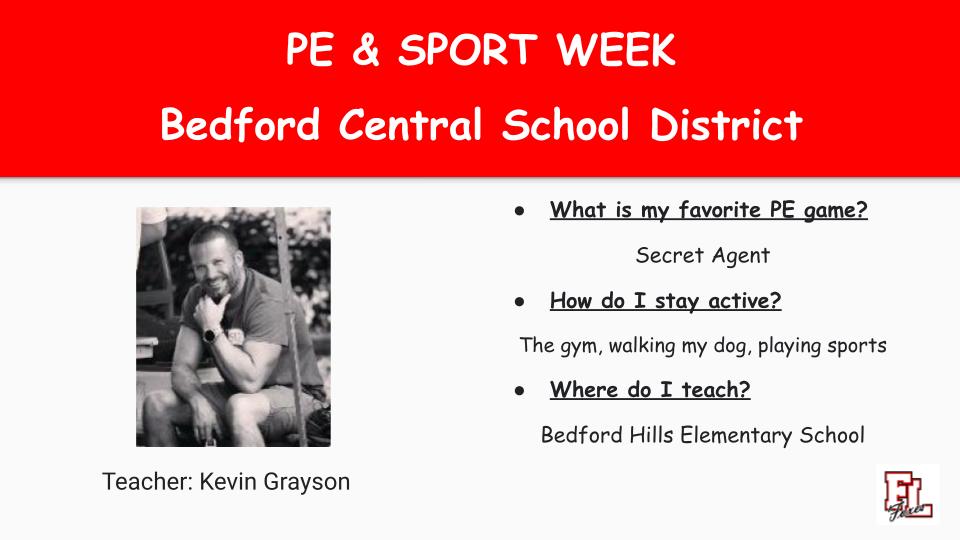 PE & SPORT WEEK
Bedford Central School District

Teacher: Kevin Grayson

● What is my favorite PE game?

Secret Agent

● How do I stay active?

The gym, walking my dog, playing sports

● Where do I teach?

Bedford Hills Elementary School

FL
Foxes